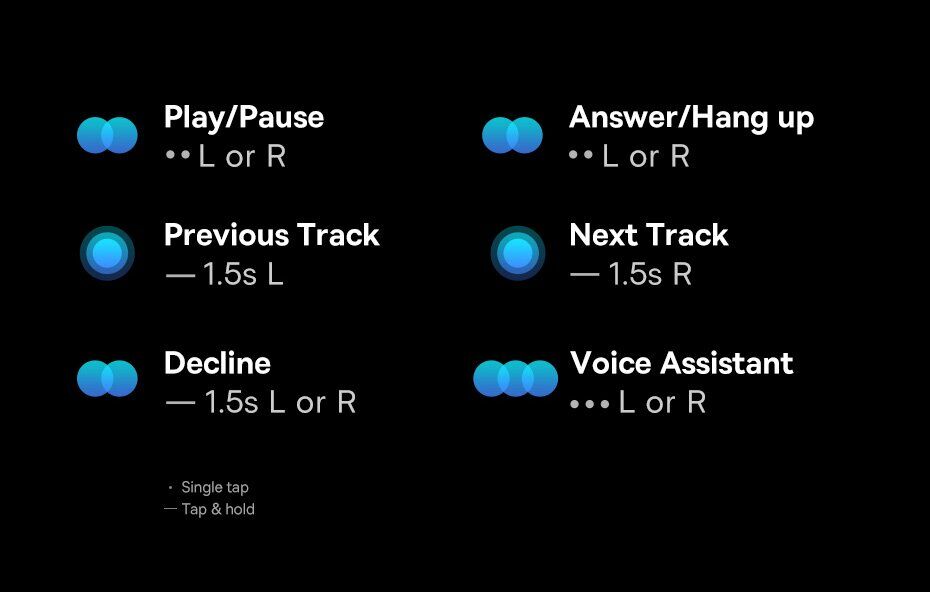 Play/Pause
•• L or R

Previous Track
— 1.5s L

Decline
— 1.5s L or R

Answer/Hang up
•• L or R

Next Track
— 1.5s R

Voice Assistant
••• L or R

· Single tap
— Tap & hold